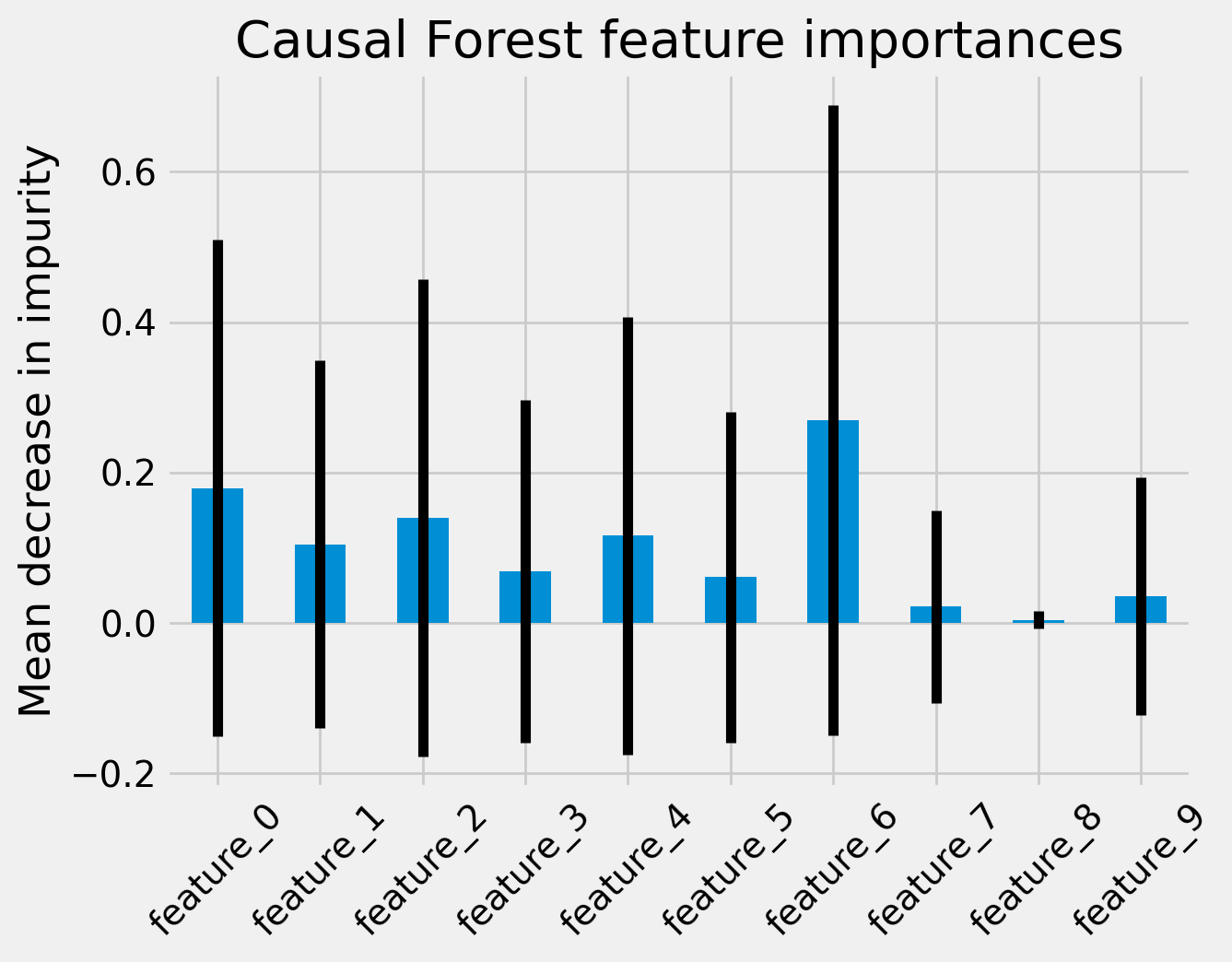 Causal Forest feature importances

Mean decrease in impurity

0.6
0.4
0.2
0.0
−0.2

feature_0
feature_1
feature_2
feature_3
feature_4
feature_5
feature_6
feature_7
feature_8
feature_9